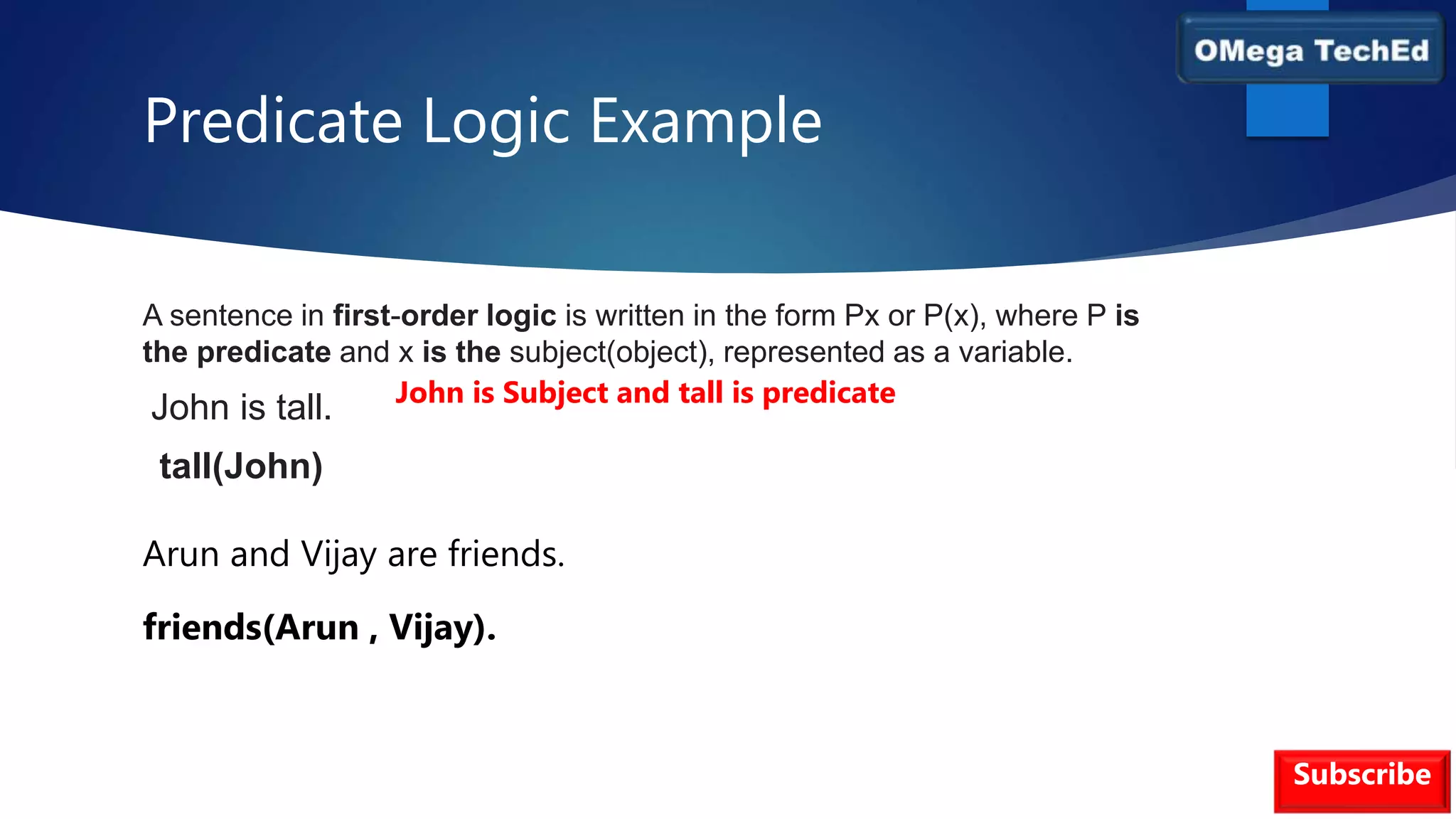 OMega TechEd

Predicate Logic Example

A sentence in first-order logic is written in the form Px or P(x), where P is the predicate and x is the subject(object), represented as a variable.

John is tall.

John is Subject and tall is predicate

tall(John)

Arun and Vijay are friends.

friends(Arun , Vijay).

Subscribe